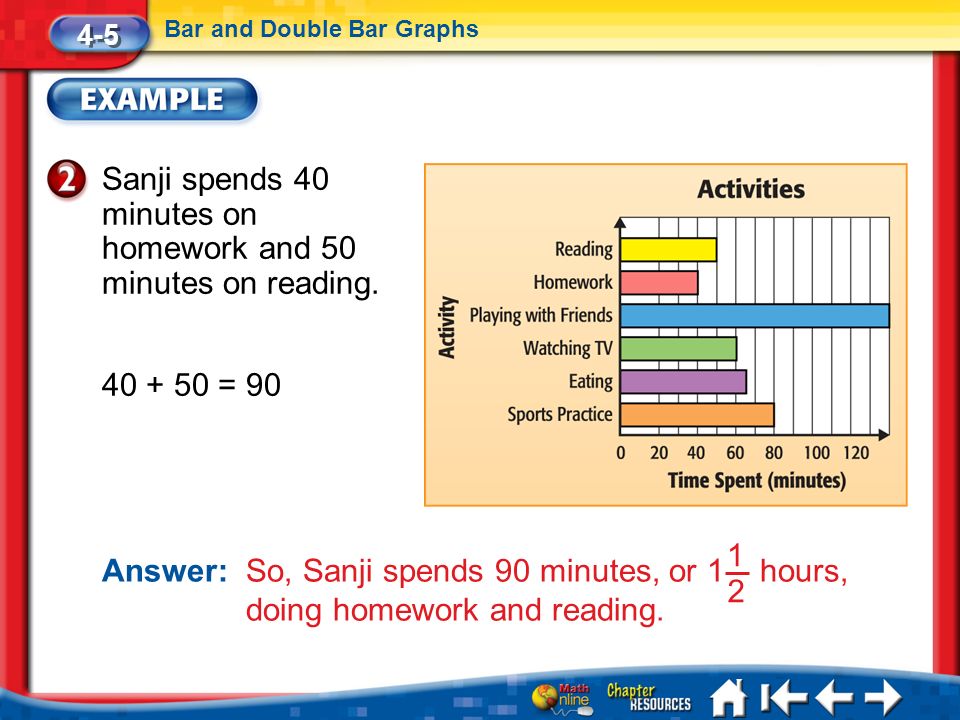 4-5 Bar and Double Bar Graphs

EXAMPLE

2 Sanji spends 40 minutes on homework and 50 minutes on reading.

40 + 50 = 90

Activities

Activity

Reading
Homework
Playing with Friends
Watching TV
Eating
Sports Practice

0 20 40 60 80 100 120

Time Spent (minutes)

Answer: So, Sanji spends 90 minutes, or $1\frac{1}{2}$ hours, doing homework and reading.

Math Online Chapter RESOURCES